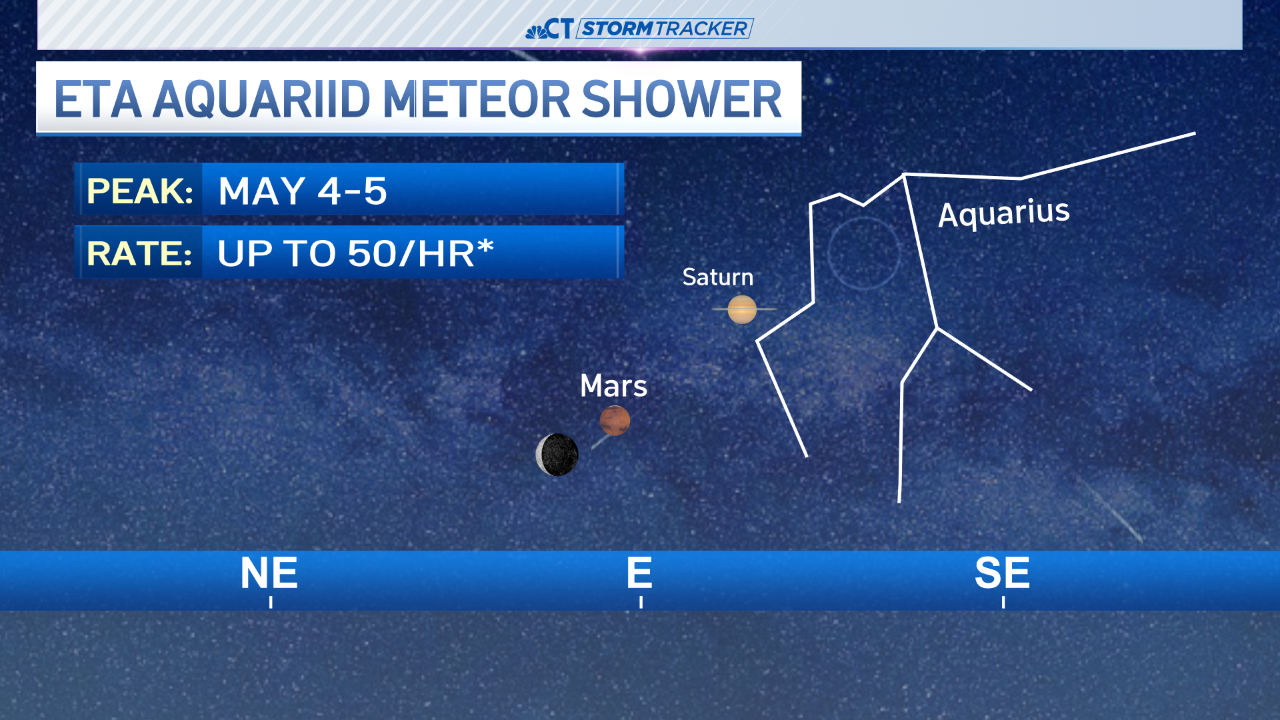 CT STORMTRACKER

ETA AQUARIID METEOR SHOWER

PEAK: MAY 4-5

RATE: UP TO 50/HR*

Aquarius

Saturn

Mars

NE

E

SE